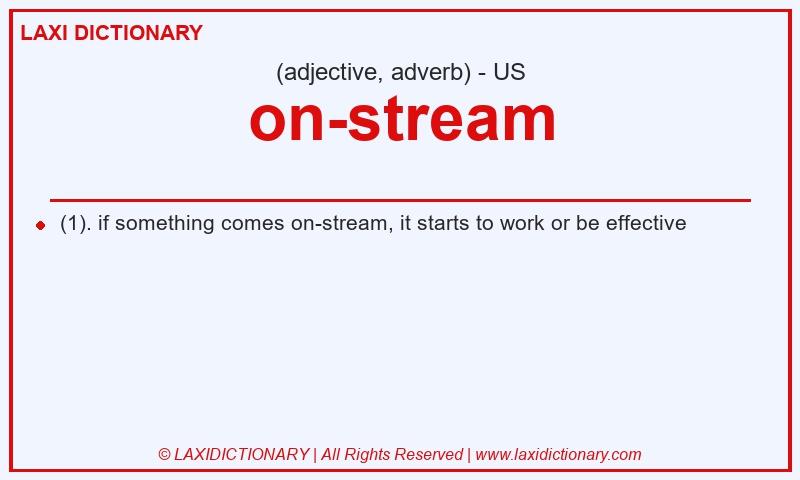 LAXI DICTIONARY

(adjective, adverb) - US

on-stream

(1). if something comes on-stream, it starts to work or be effective

© LAXIDICTIONARY | All Rights Reserved | www.laxidictionary.com